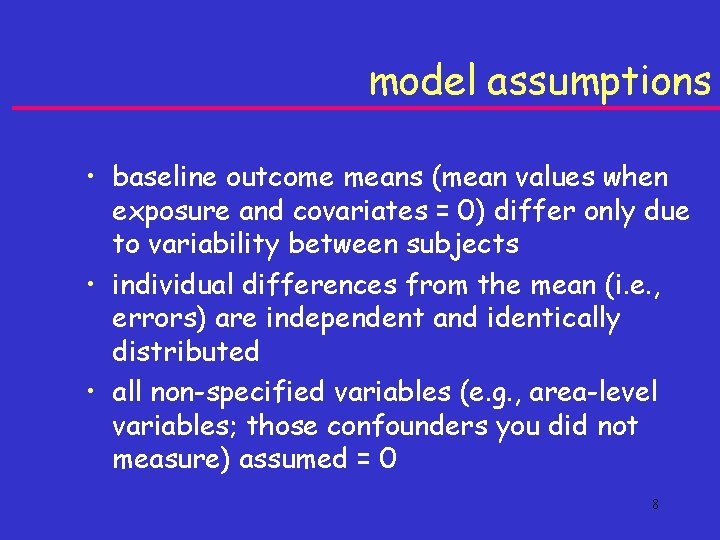 model assumptions

• baseline outcome means (mean values when exposure and covariates = 0) differ only due to variability between subjects

• individual differences from the mean (i.e., errors) are independent and identically distributed

• all non-specified variables (e.g., area-level variables; those confounders you did not measure) assumed = 0

8